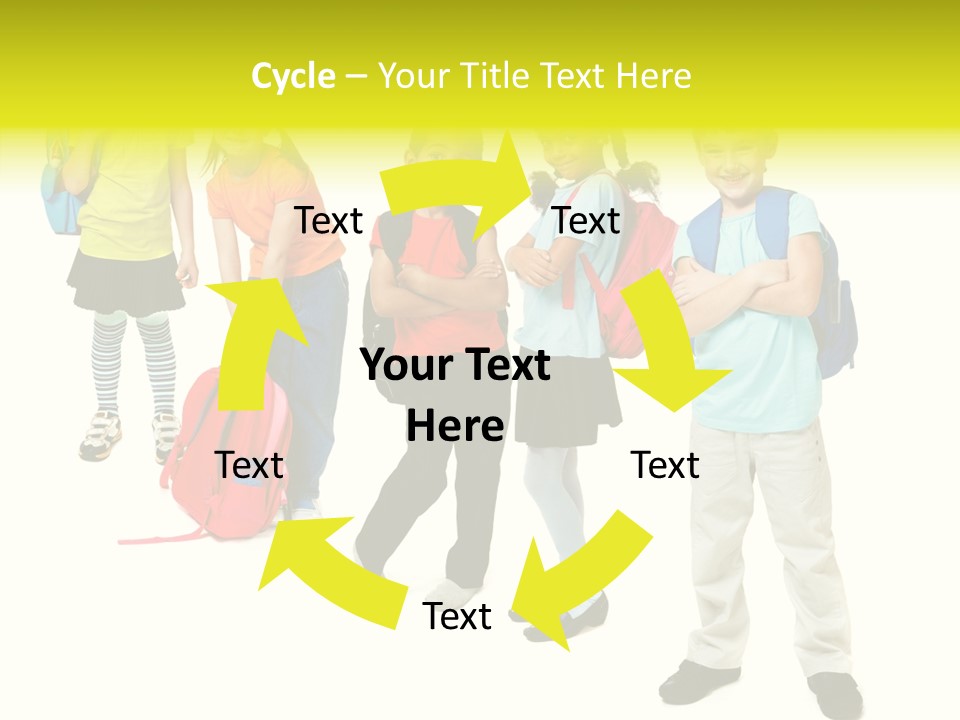 Cycle – Your Title Text Here

Text

Text

Your Text Here

Text

Text

Text